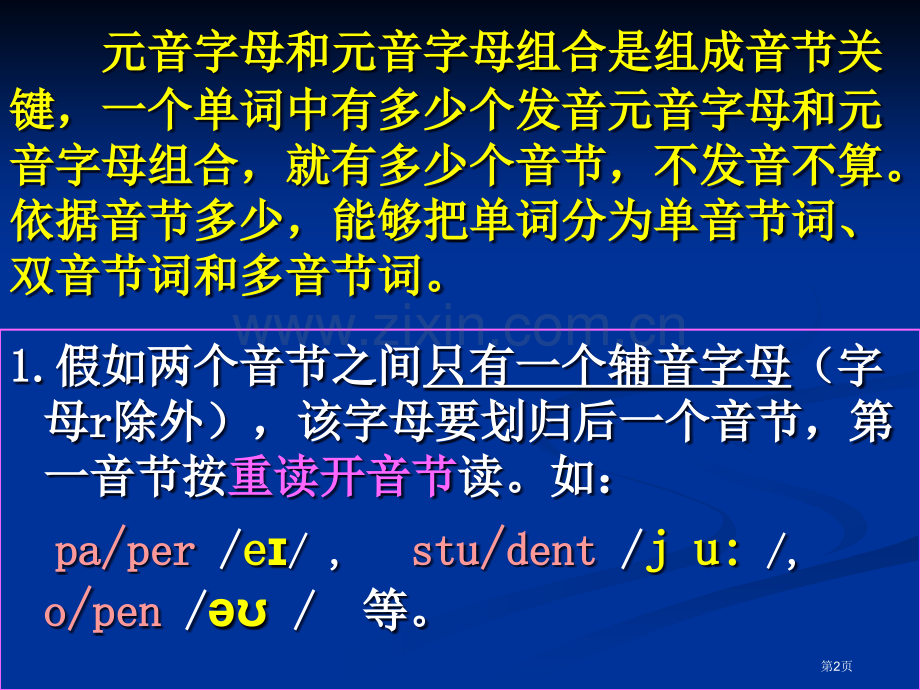 元音字母和元音字母组合是组成音节关键，一个单词中有多少个发音元音字母和元音字母组合，就有多少个音节，不发音不算。依据音节多少，能够把单词分为单音节词、双音节词和多音节词。

www.zixin.com.cn

1. 假如两个音节之间只有一个辅音字母（字母r除外），该字母要划归后一个音节，第一音节按重读开音节读。如：

pa/per /eɪ/ ,   stu/dent /j u: /, o/pen /əʊ /  等。

第2页